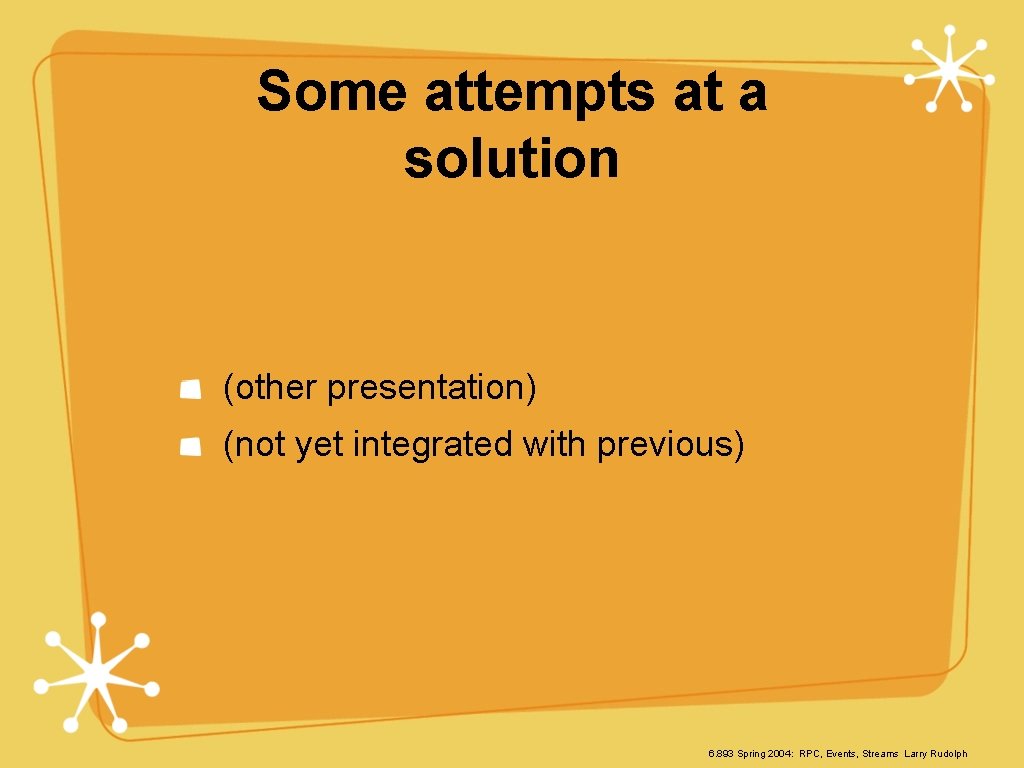 Some attempts at a solution

(other presentation)

(not yet integrated with previous)

6.893 Spring 2004: RPC, Events, Streams Larry Rudolph